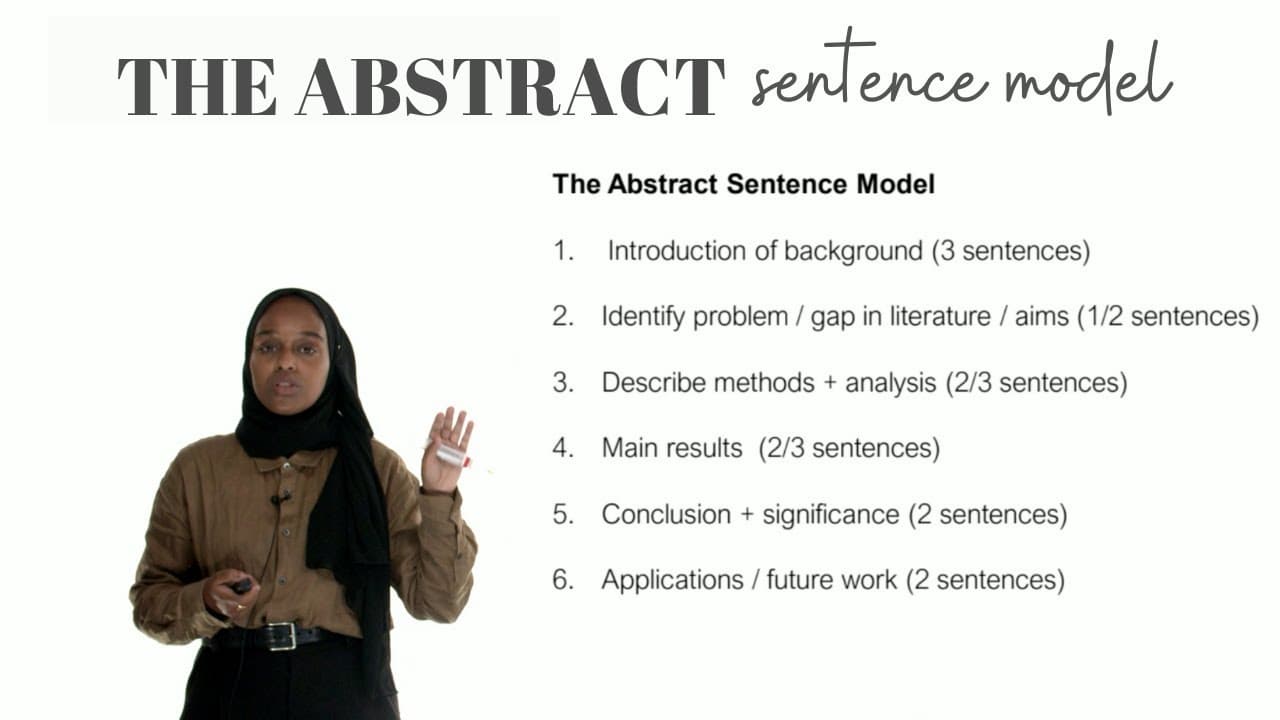 THE ABSTRACT sentence model

The Abstract Sentence Model

1. Introduction of background (3 sentences)

2. Identify problem / gap in literature / aims (1/2 sentences)

3. Describe methods + analysis (2/3 sentences)

4. Main results (2/3 sentences)

5. Conclusion + significance (2 sentences)

6. Applications / future work (2 sentences)